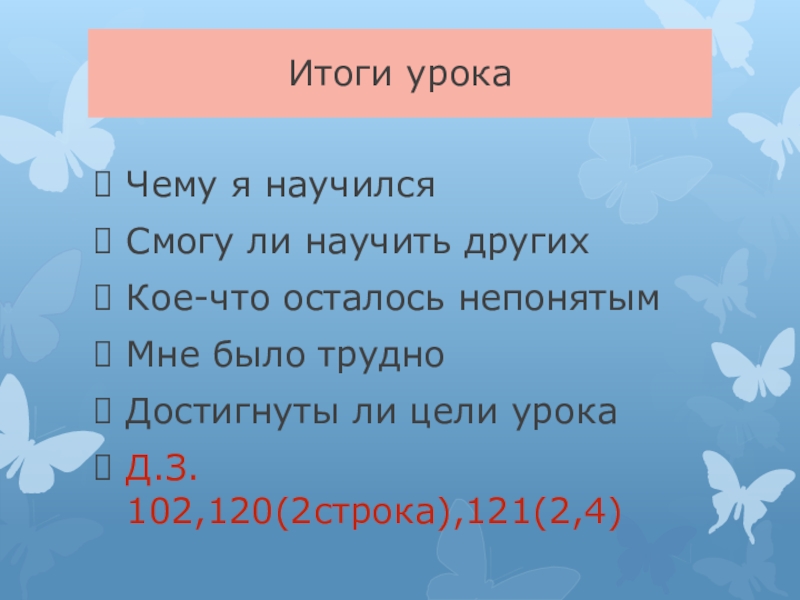 Итоги урока

Чему я научился

Смогу ли научить других

Кое-что осталось непонятым

Мне было трудно

Достигнуты ли цели урока

Д.З. 102,120(2строка),121(2,4)